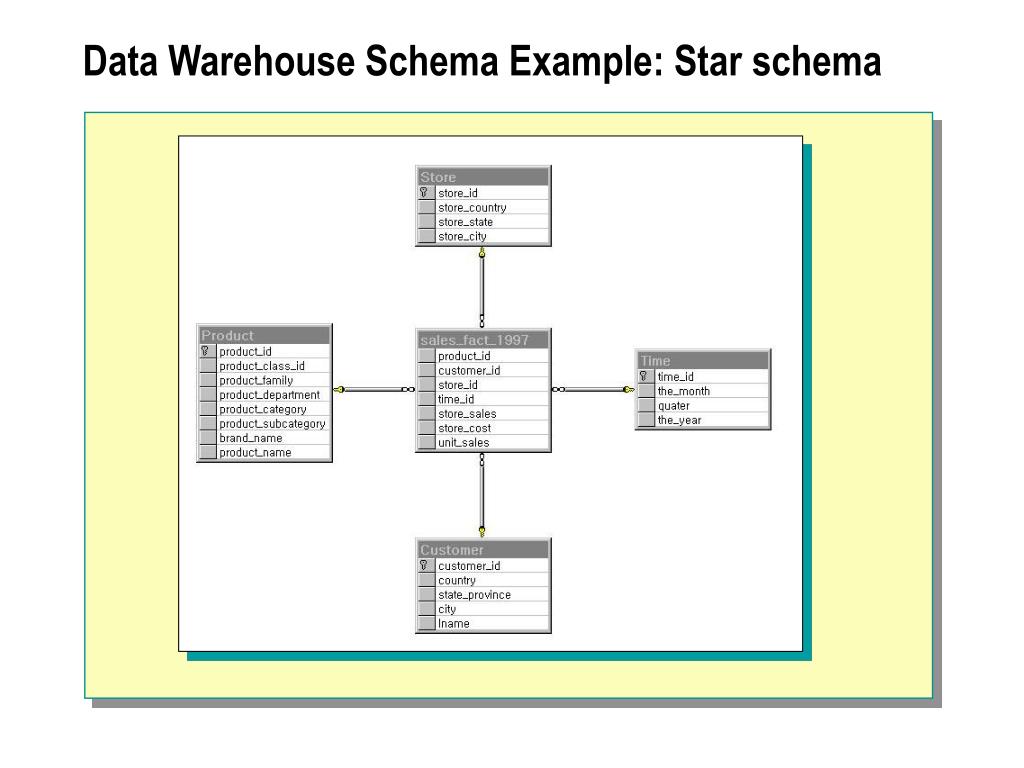 Data Warehouse Schema Example: Star schema

Store
store_id
store_country
store_state
store_city

Product
product_id
product_class_id
product_family
product_department
product_category
product_subcategory
brand_name
product_name

sales_fact_1997
product_id
customer_id
store_id
time_id
store_sales
store_cost
unit_sales

Time
time_id
the_month
quater
the_year

Customer
customer_id
country
state_province
city
lname